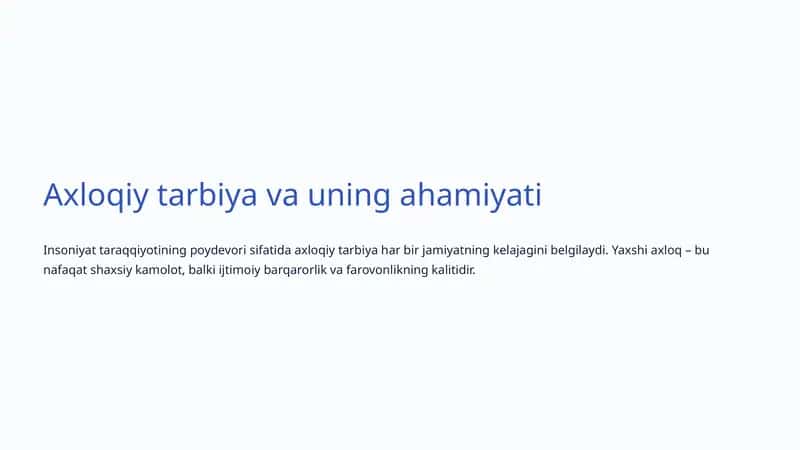 Axloqiy tarbiya va uning ahamiyati

Insoniyat taraqqiyotining poydevori sifatida axloqiy tarbiya har bir jamiyatning kelajagini belgilaydi. Yaxshi axloq – bu nafaqat shaxsiy kamolot, balki ijtimoiy barqarorlik va farovonlikning kalitidir.